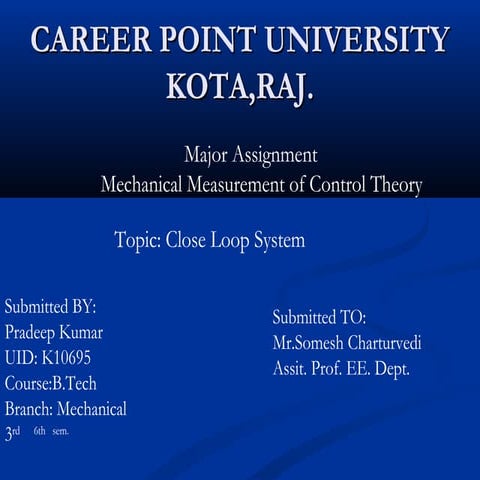 CAREER POINT UNIVERSITY
KOTA,RAJ.

Major Assignment
Mechanical Measurement of Control Theory

Topic: Close Loop System

Submitted BY:
Pradeep Kumar
UID: K10695
Course:B.Tech
Branch: Mechanical
3rd 6th sem.

Submitted TO:
Mr.Somesh Charturvedi
Assit. Prof. EE. Dept.